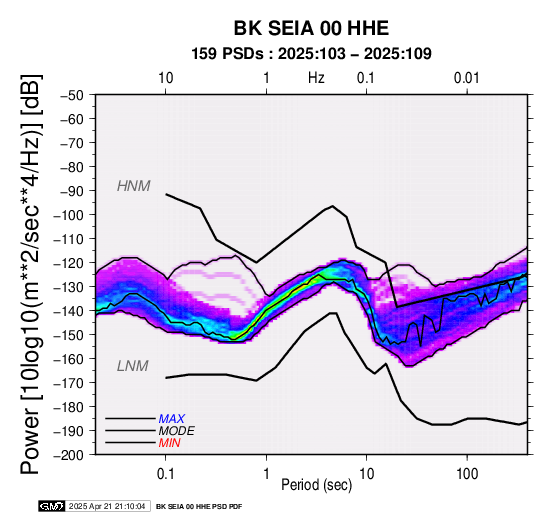 BK SEIA 00 HHE

159 PSDs : 2025:103 – 2025:109

10 1 Hz 0.1 0.01

Power [10log10(m**2/sec**4/Hz)] [dB]

−50
−60
−70
−80
−90
−100
−110
−120
−130
−140
−150
−160
−170
−180
−190
−200

HNM

LNM

MAX
MODE
MIN

0.1 1 10 100

Period (sec)

GMT 2025 Apr 21 21:10:04 BK SEIA 00 HHE PSD PDF